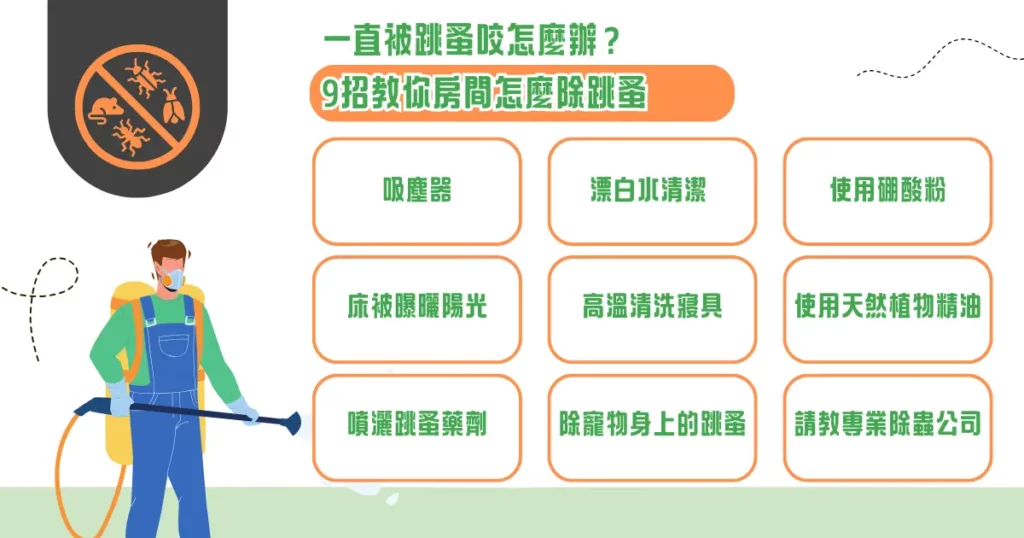 一直被跳蚤咬怎麼辦？
9招教你房間怎麼除跳蚤

吸塵器

漂白水清潔

使用硼酸粉

床被曝曬陽光

高溫清洗寢具

使用天然植物精油

噴灑跳蚤藥劑

除寵物身上的跳蚤

請教專業除蟲公司